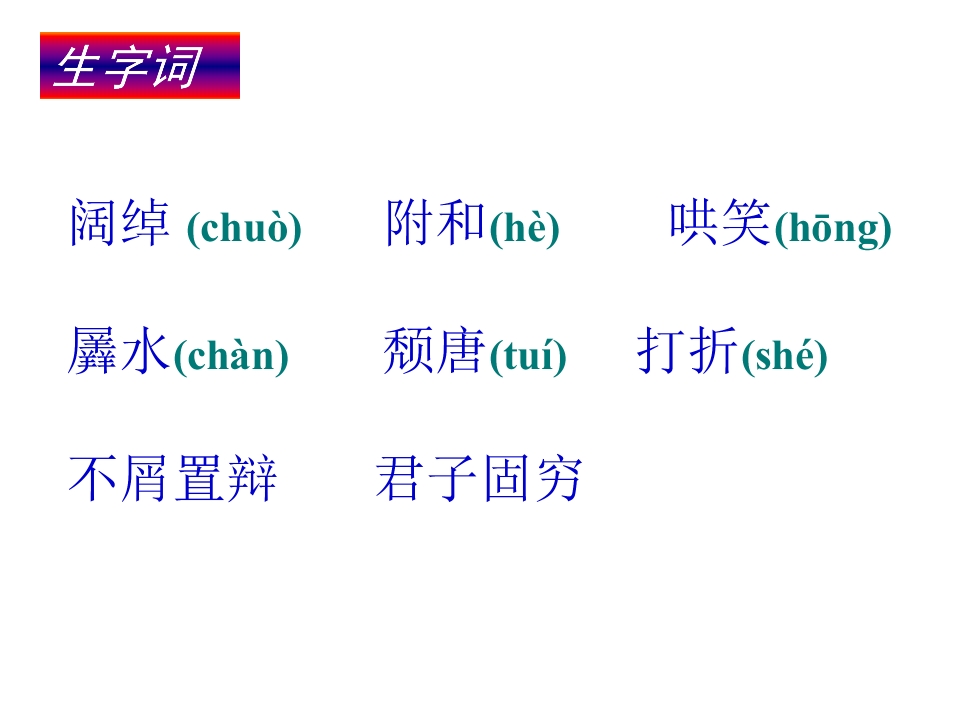 生字词

阔绰 (chuò)　附和(hè)　哄笑(hōng)

羼水(chàn)　颓唐(tuí)　打折(shé)

不屑置辩　君子固穷